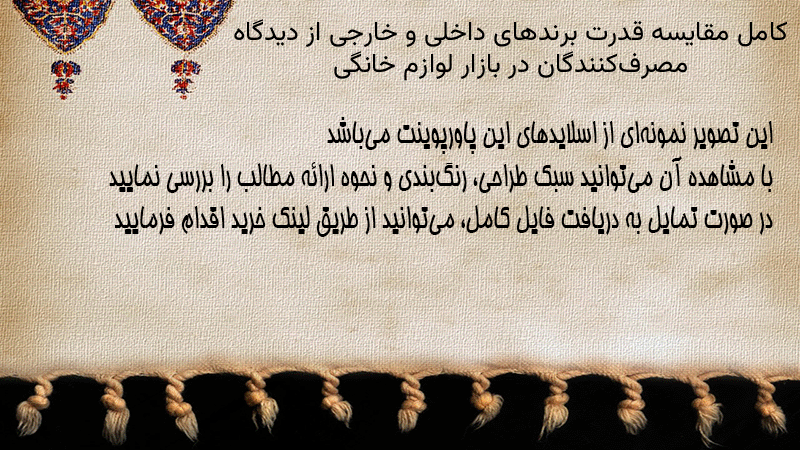 کامل مقایسه قدرت برندهای داخلی و خارجی از دیدگاه مصرف‌کنندگان در بازار لوازم خانگی

این تصویر نمونه‌ای از اسلایدهای این پاورپوینت می‌باشد
با مشاهده آن می‌توانید سبک طراحی، رنگ‌بندی و نحوه ارائه مطالب را بررسی نمایید
در صورت تمایل به دریافت فایل کامل، می‌توانید از طریق لینک خرید اقدام فرمایید